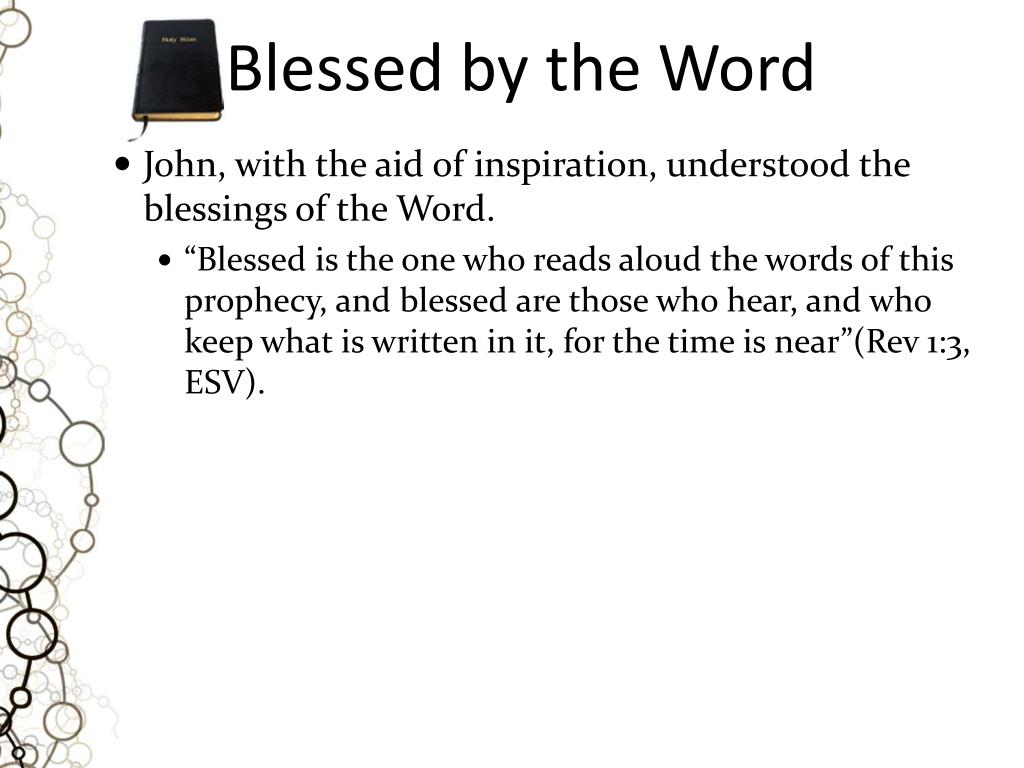 Holy Bible

Blessed by the Word

• John, with the aid of inspiration, understood the blessings of the Word.
  • “Blessed is the one who reads aloud the words of this prophecy, and blessed are those who hear, and who keep what is written in it, for the time is near”(Rev 1:3, ESV).